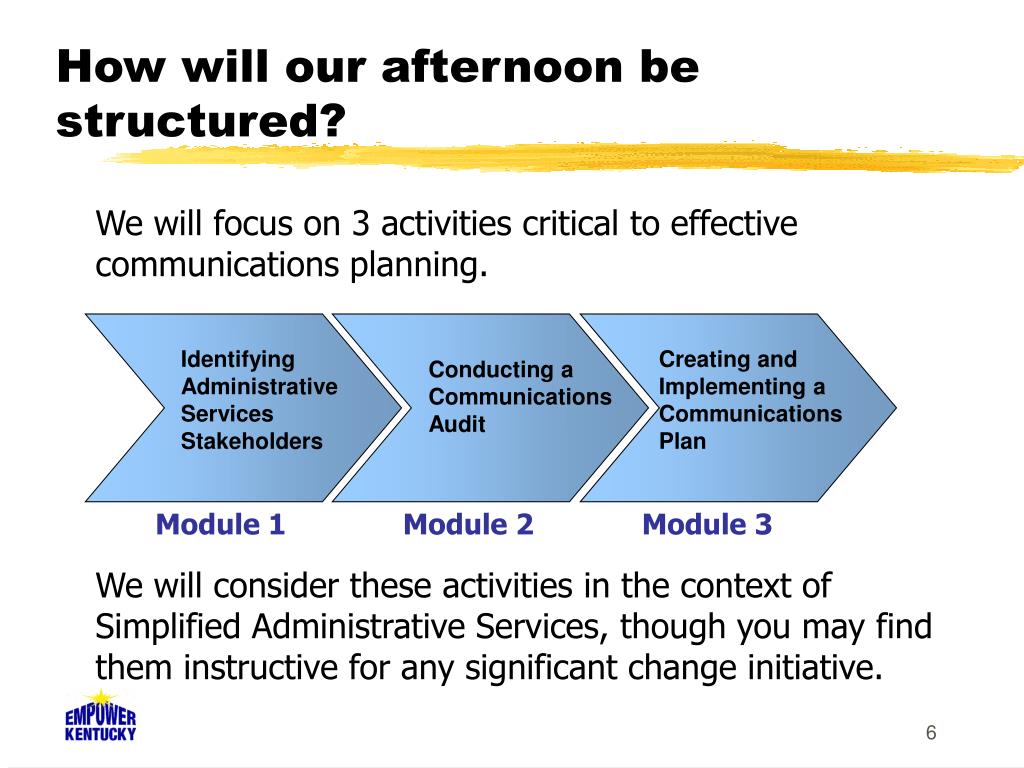 How will our afternoon be structured?

We will focus on 3 activities critical to effective communications planning.

Identifying Administrative Services Stakeholders

Conducting a Communications Audit

Creating and Implementing a Communications Plan

Module 1

Module 2

Module 3

We will consider these activities in the context of Simplified Administrative Services, though you may find them instructive for any significant change initiative.

EMPOWER KENTUCKY

6